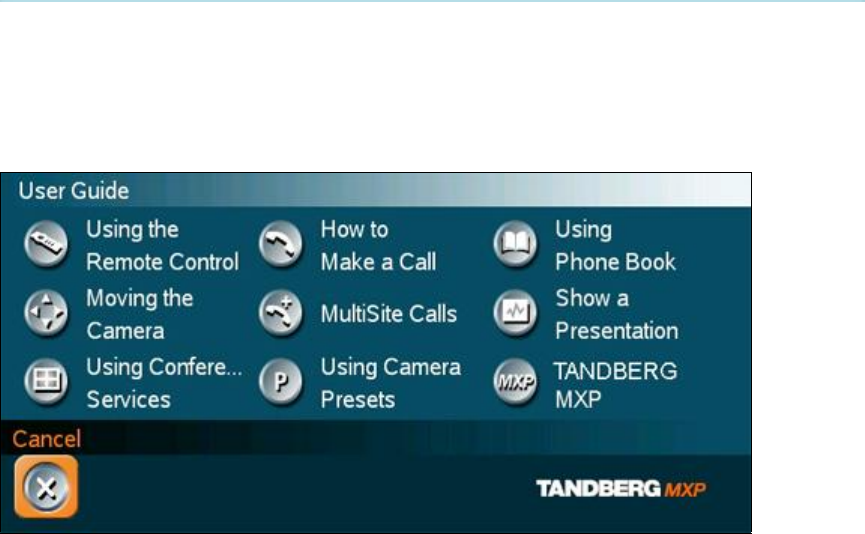 User Guide

Using the Remote Control

How to Make a Call

Using Phone Book

Moving the Camera

MultiSite Calls

Show a Presentation

Using Confere... Services

P

Using Camera Presets

MXP

TANDBERG MXP

Cancel

TANDBERG MXP